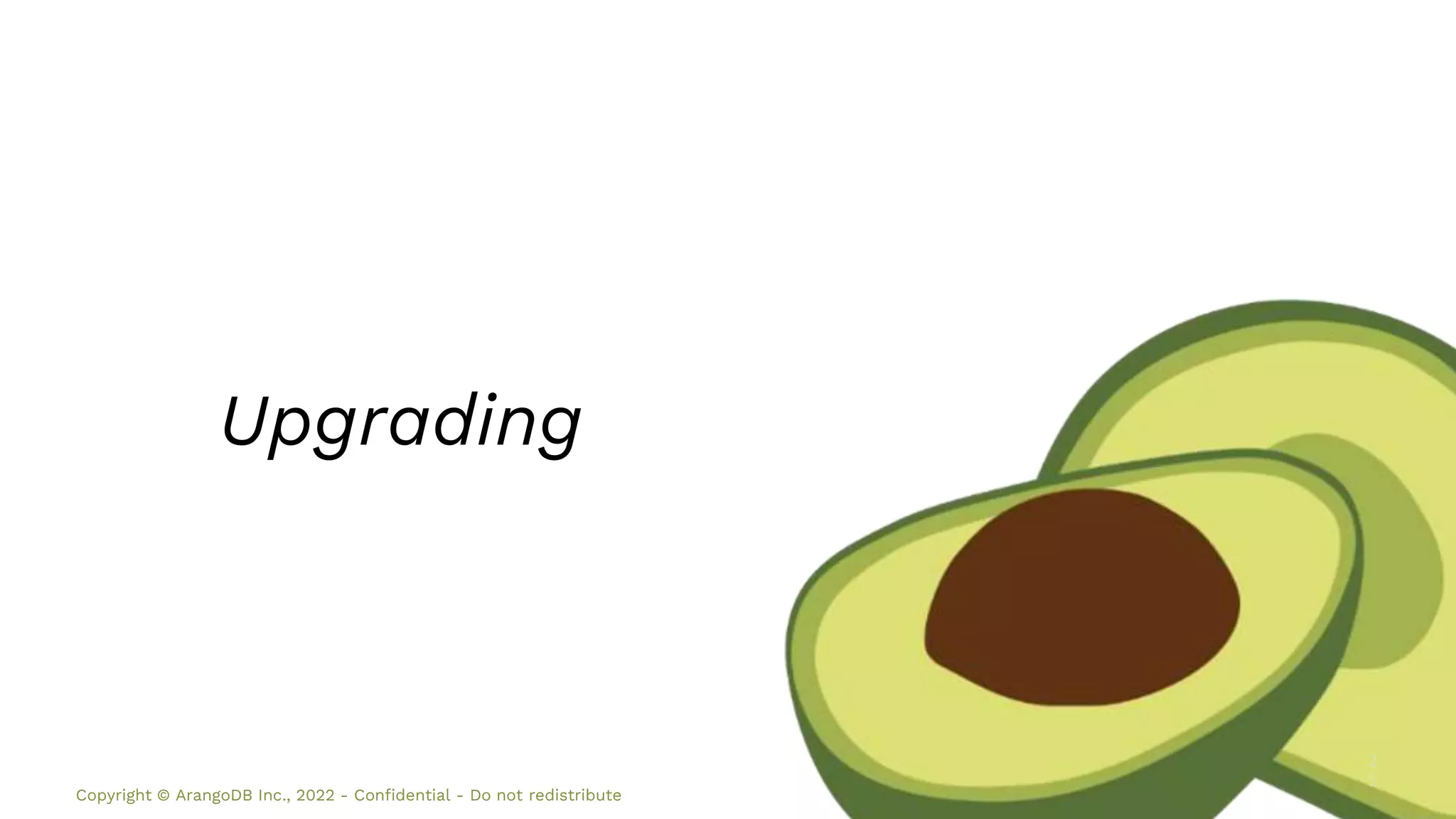 Upgrading

Copyright © ArangoDB Inc., 2022 - Confidential - Do not redistribute